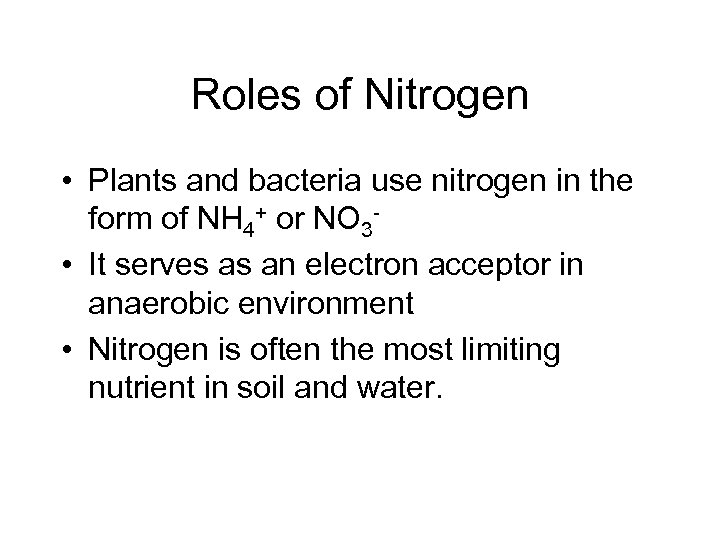 Roles of Nitrogen

• Plants and bacteria use nitrogen in the form of $NH_4^+$ or $NO_3^-$

• It serves as an electron acceptor in anaerobic environment

• Nitrogen is often the most limiting nutrient in soil and water.